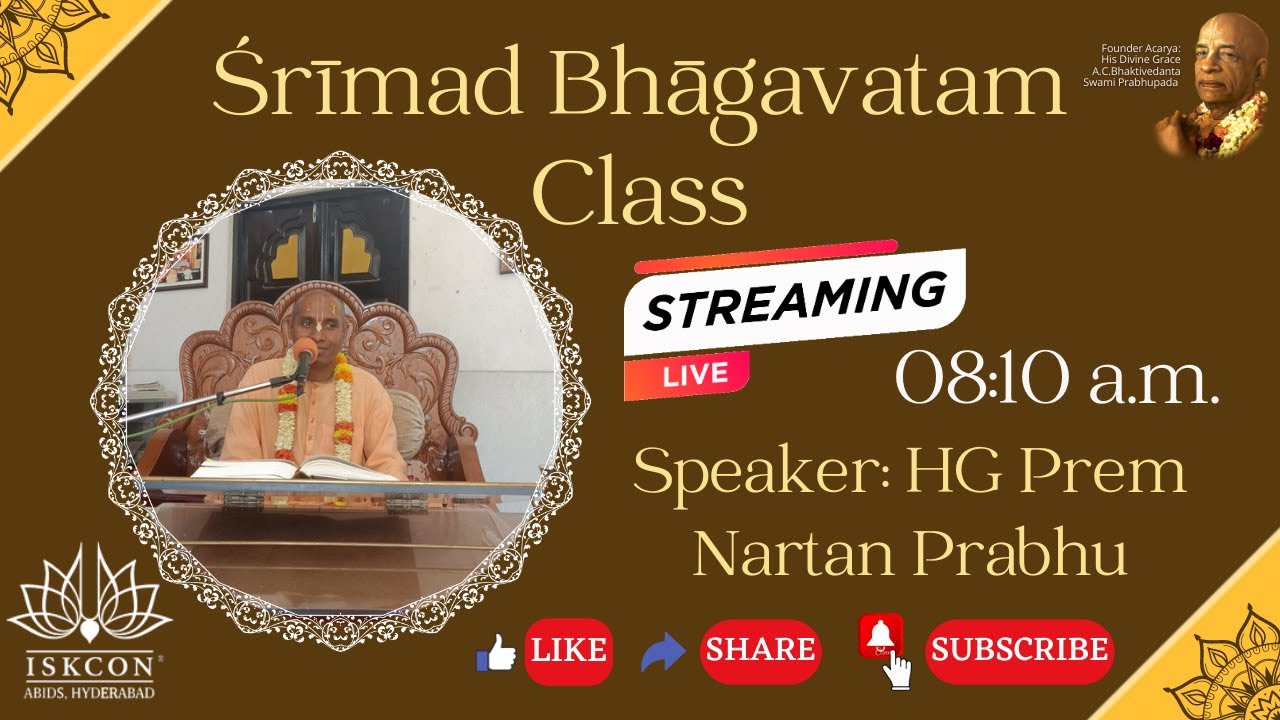 Śrīmad Bhāgavatam Class

Founder Acarya: His Divine Grace A.C.Bhaktivedanta Swami Prabhupada

STREAMING
LIVE

08:10 a.m.

Speaker: HG Prem Nartan Prabhu

ISKCON®
ABIDS, HYDERABAD

LIKE SHARE SUBSCRIBE